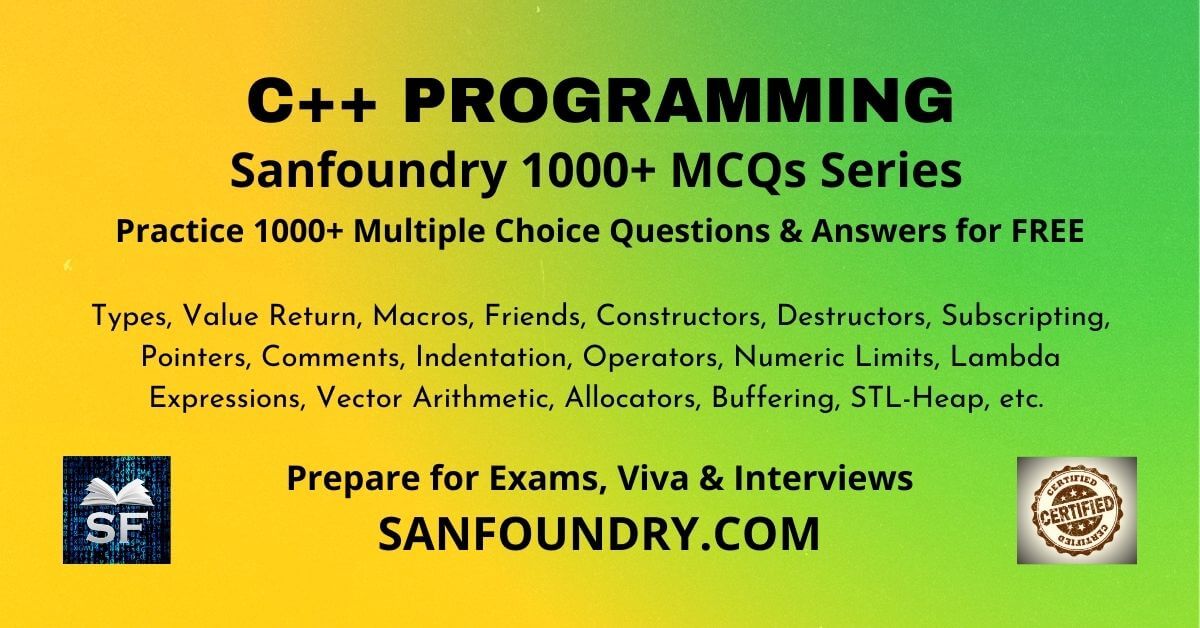 C++ PROGRAMMING

Sanfoundry 1000+ MCQs Series

Practice 1000+ Multiple Choice Questions & Answers for FREE

Types, Value Return, Macros, Friends, Constructors, Destructors, Subscripting, Pointers, Comments, Indentation, Operators, Numeric Limits, Lambda Expressions, Vector Arithmetic, Allocators, Buffering, STL-Heap, etc.

SF

Prepare for Exams, Viva & Interviews

SANFOUNDRY.COM

CERTIFIED
CERTIFIED
CERTIFIED